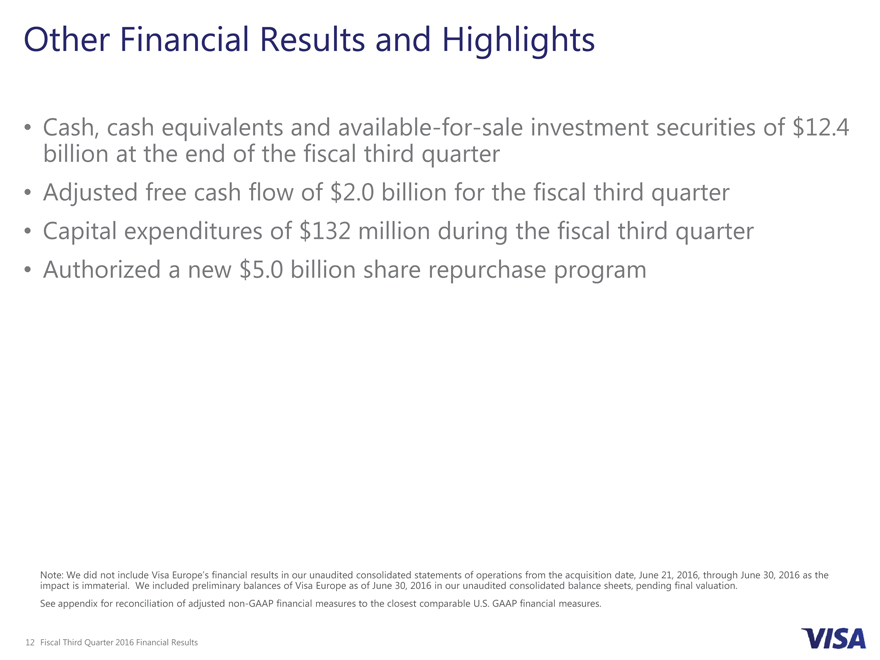 Other Financial Results and Highlights

• Cash, cash equivalents and available-for-sale investment securities of \$12.4 billion at the end of the fiscal third quarter

• Adjusted free cash flow of \$2.0 billion for the fiscal third quarter

• Capital expenditures of \$132 million during the fiscal third quarter

• Authorized a new \$5.0 billion share repurchase program

Note: We did not include Visa Europe's financial results in our unaudited consolidated statements of operations from the acquisition date, June 21, 2016, through June 30, 2016 as the impact is immaterial. We included preliminary balances of Visa Europe as of June 30, 2016 in our unaudited consolidated balance sheets, pending final valuation.

See appendix for reconciliation of adjusted non-GAAP financial measures to the closest comparable U.S. GAAP financial measures.

12 Fiscal Third Quarter 2016 Financial Results

VISA